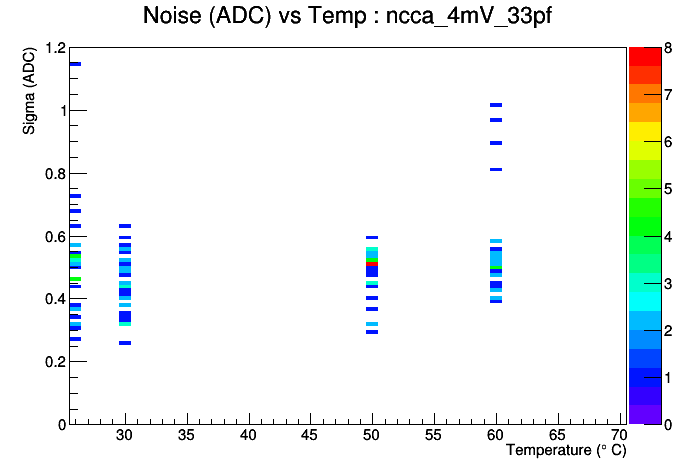 Noise (ADC) vs Temp : ncca_4mV_33pf

Sigma (ADC)

1.2
1
0.8
0.6
0.4
0.2
0

30
35
40
45
50
55
60
65
70

Temperature (° C)

8
7
6
5
4
3
2
1
0